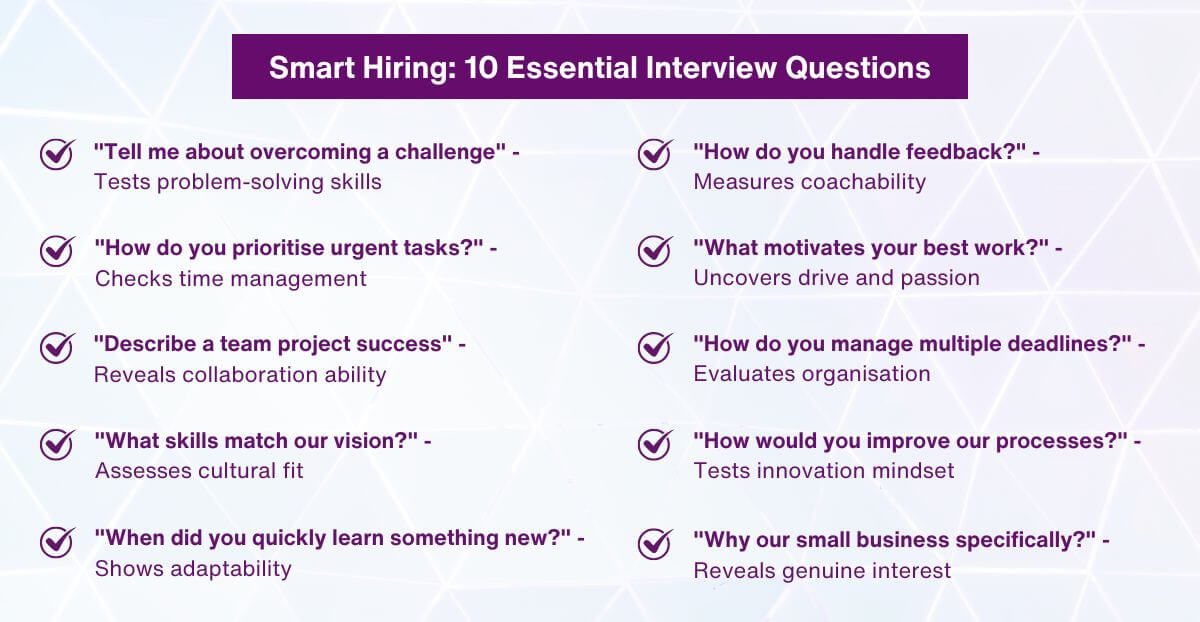 Smart Hiring: 10 Essential Interview Questions

"Tell me about overcoming a challenge" - Tests problem-solving skills

"How do you prioritise urgent tasks?" - Checks time management

"Describe a team project success" - Reveals collaboration ability

"What skills match our vision?" - Assesses cultural fit

"When did you quickly learn something new?" - Shows adaptability

"How do you handle feedback?" - Measures coachability

"What motivates your best work?" - Uncovers drive and passion

"How do you manage multiple deadlines?" - Evaluates organisation

"How would you improve our processes?" - Tests innovation mindset

"Why our small business specifically?" - Reveals genuine interest